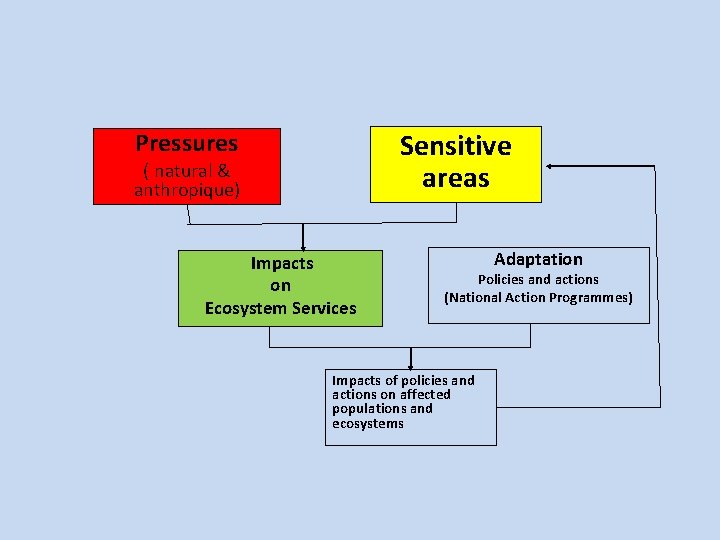 Pressures
( natural & anthropique)

Sensitive areas

Impacts on Ecosystem Services

Adaptation
Policies and actions
(National Action Programmes)

Impacts of policies and actions on affected populations and ecosystems